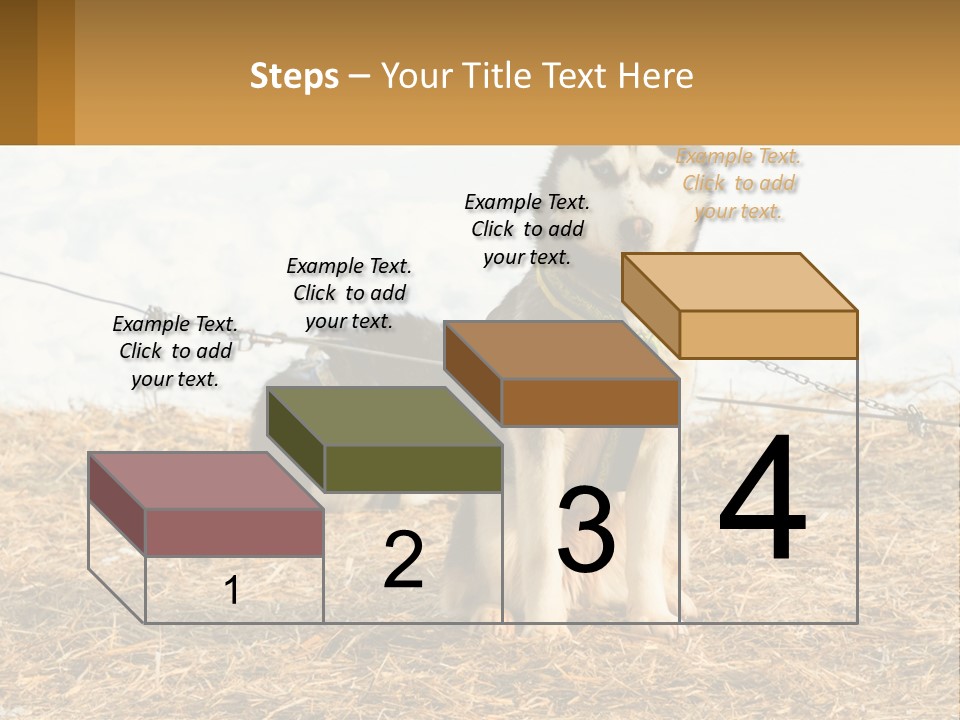 Steps – Your Title Text Here

Example Text. Click to add your text.

Example Text. Click to add your text.

Example Text. Click to add your text.

Example Text. Click to add your text.

1

2

3

4